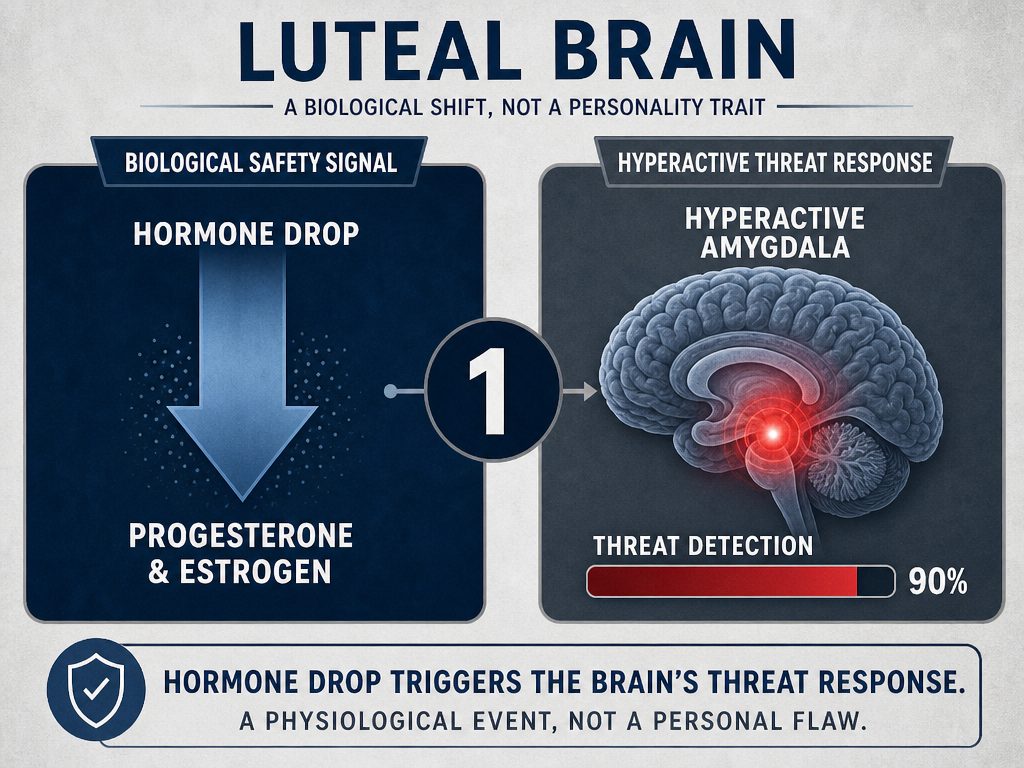 LUTEAL BRAIN

A BIOLOGICAL SHIFT, NOT A PERSONALITY TRAIT

BIOLOGICAL SAFETY SIGNAL

HORMONE DROP

PROGESTERONE & ESTROGEN

1

HYPERACTIVE THREAT RESPONSE

HYPERACTIVE AMYGDALA

THREAT DETECTION

90%

HORMONE DROP TRIGGERS THE BRAIN'S THREAT RESPONSE.

A PHYSIOLOGICAL EVENT, NOT A PERSONAL FLAW.